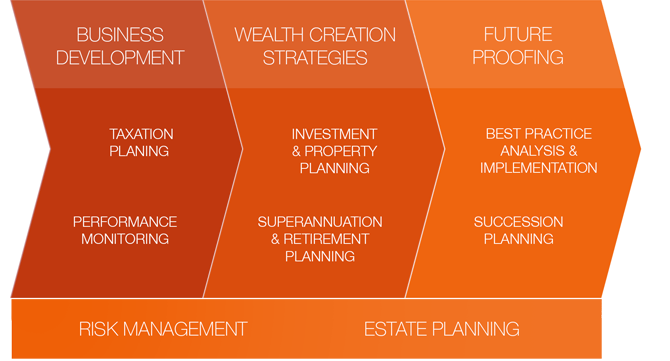 BUSINESS DEVELOPMENT

TAXATION PLANING

PERFORMANCE MONITORING

WEALTH CREATION STRATEGIES

INVESTMENT & PROPERTY PLANNING

SUPERANNUATION & RETIREMENT PLANNING

FUTURE PROOFING

BEST PRACTICE ANALYSIS & IMPLEMENTATION

SUCCESSION PLANNING

RISK MANAGEMENT

ESTATE PLANNING